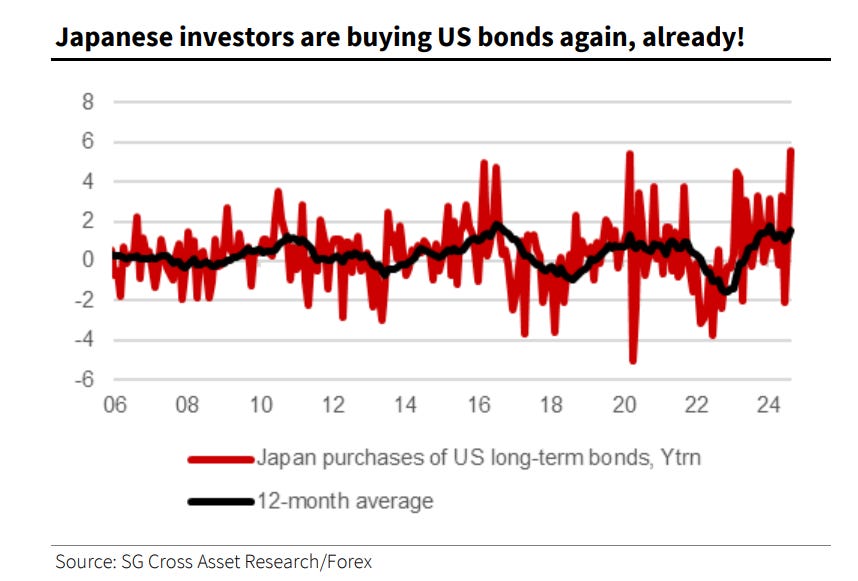 Japanese investors are buying US bonds again, already!

8
6
4
2
0
-2
-4
-6

06 08 10 12 14 16 18 20 22 24

Japan purchases of US long-term bonds, Ytrn
12-month average

Source: SG Cross Asset Research/Forex